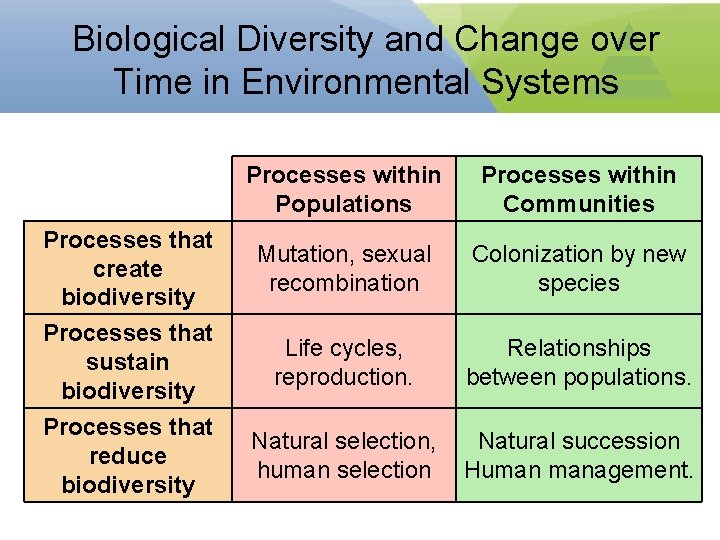 Biological Diversity and Change over Time in Environmental Systems

| | Processes within Populations | Processes within Communities |
|---|---|---|
| Processes that create biodiversity | Mutation, sexual recombination | Colonization by new species |
| Processes that sustain biodiversity | Life cycles, reproduction. | Relationships between populations. |
| Processes that reduce biodiversity | Natural selection, human selection | Natural succession Human management. |